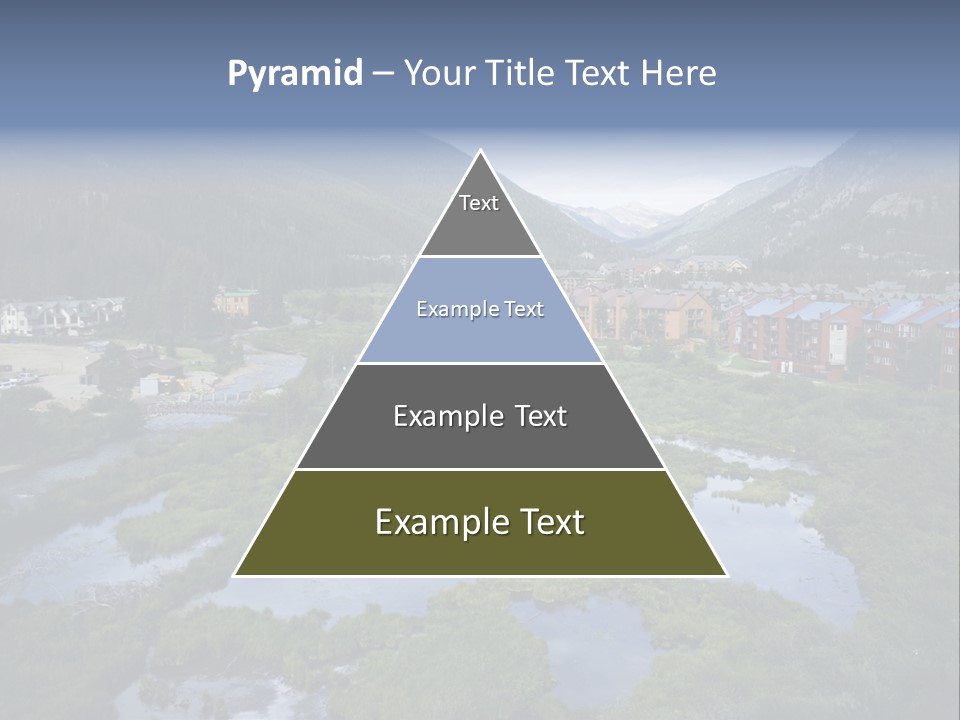 Pyramid – Your Title Text Here

Text

Example Text

Example Text

Example Text